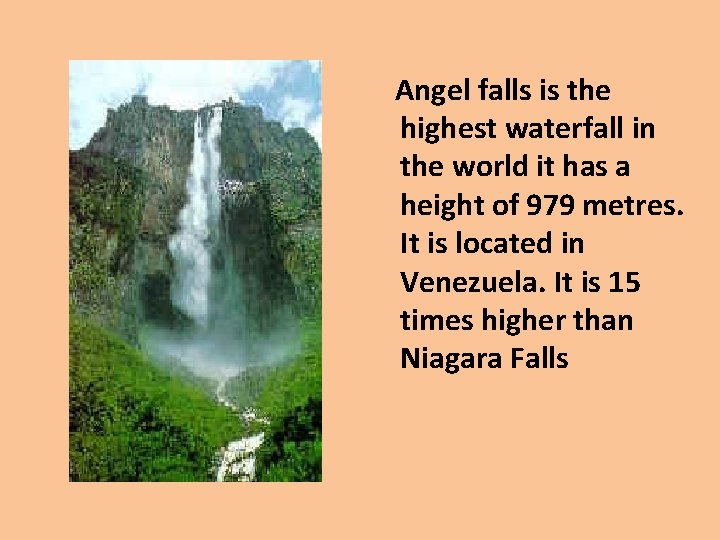 Angel falls is the highest waterfall in the world it has a height of 979 metres. It is located in Venezuela. It is 15 times higher than Niagara Falls